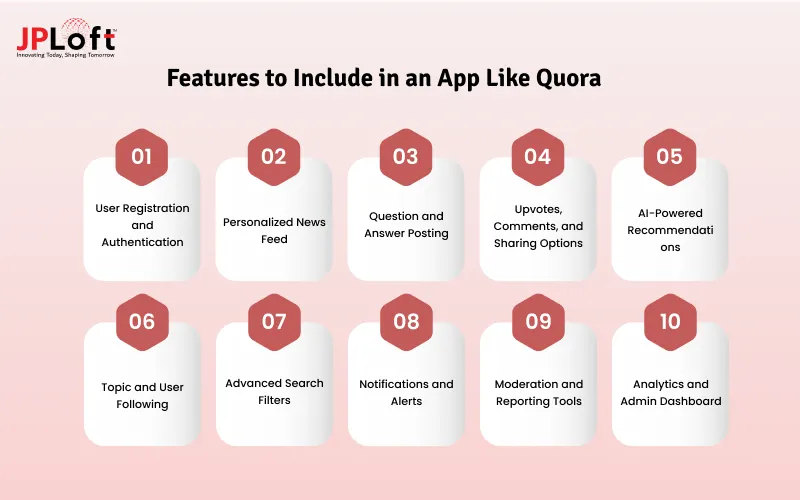 JPLoft™
Innovating Today, Shaping Tomorrow

Features to Include in an App Like Quora

01
User Registration and Authentication

02
Personalized News Feed

03
Question and Answer Posting

04
Upvotes, Comments, and Sharing Options

05
AI-Powered Recommendati ons

06
Topic and User Following

07
Advanced Search Filters

08
Notifications and Alerts

09
Moderation and Reporting Tools

10
Analytics and Admin Dashboard